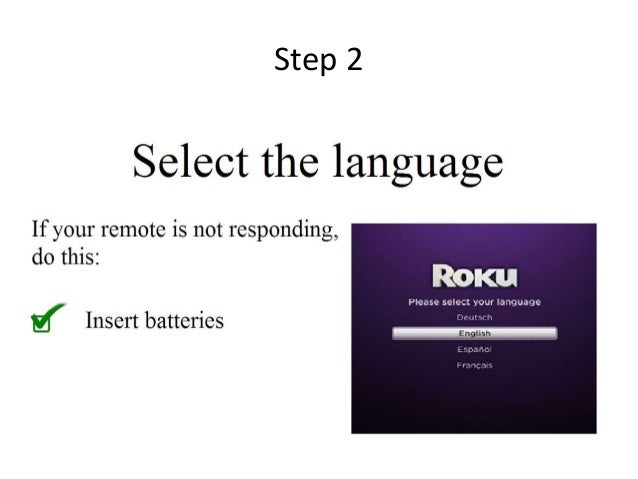 Step 2

Select the language

If your remote is not responding, do this:

Insert batteries

ROKU

Please select your language

Deutsch

English

Español

Français